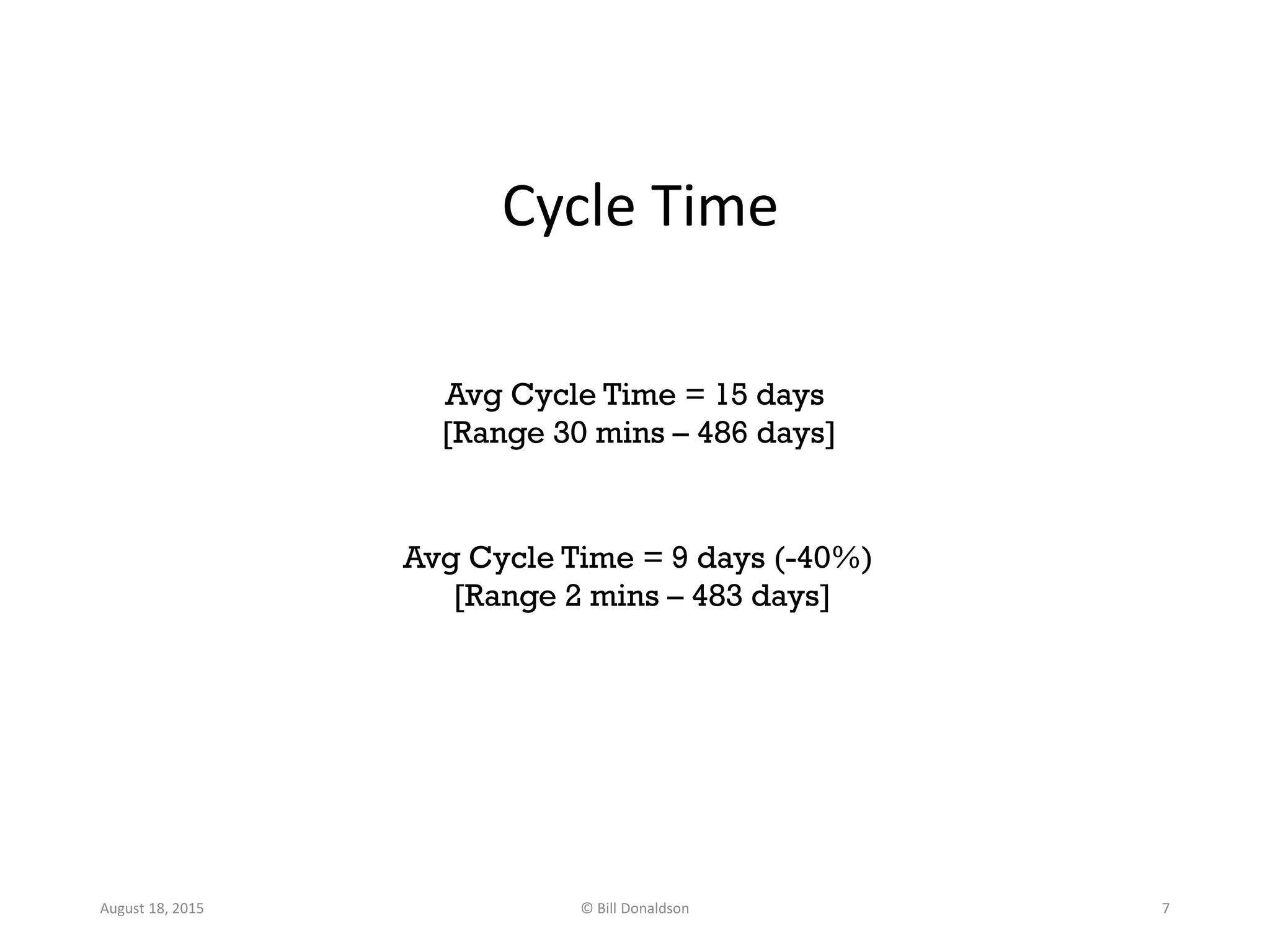 Cycle Time

Avg Cycle Time = 15 days
[Range 30 mins – 486 days]

Avg Cycle Time = 9 days (-40%)
[Range 2 mins – 483 days]

August 18, 2015

© Bill Donaldson

7